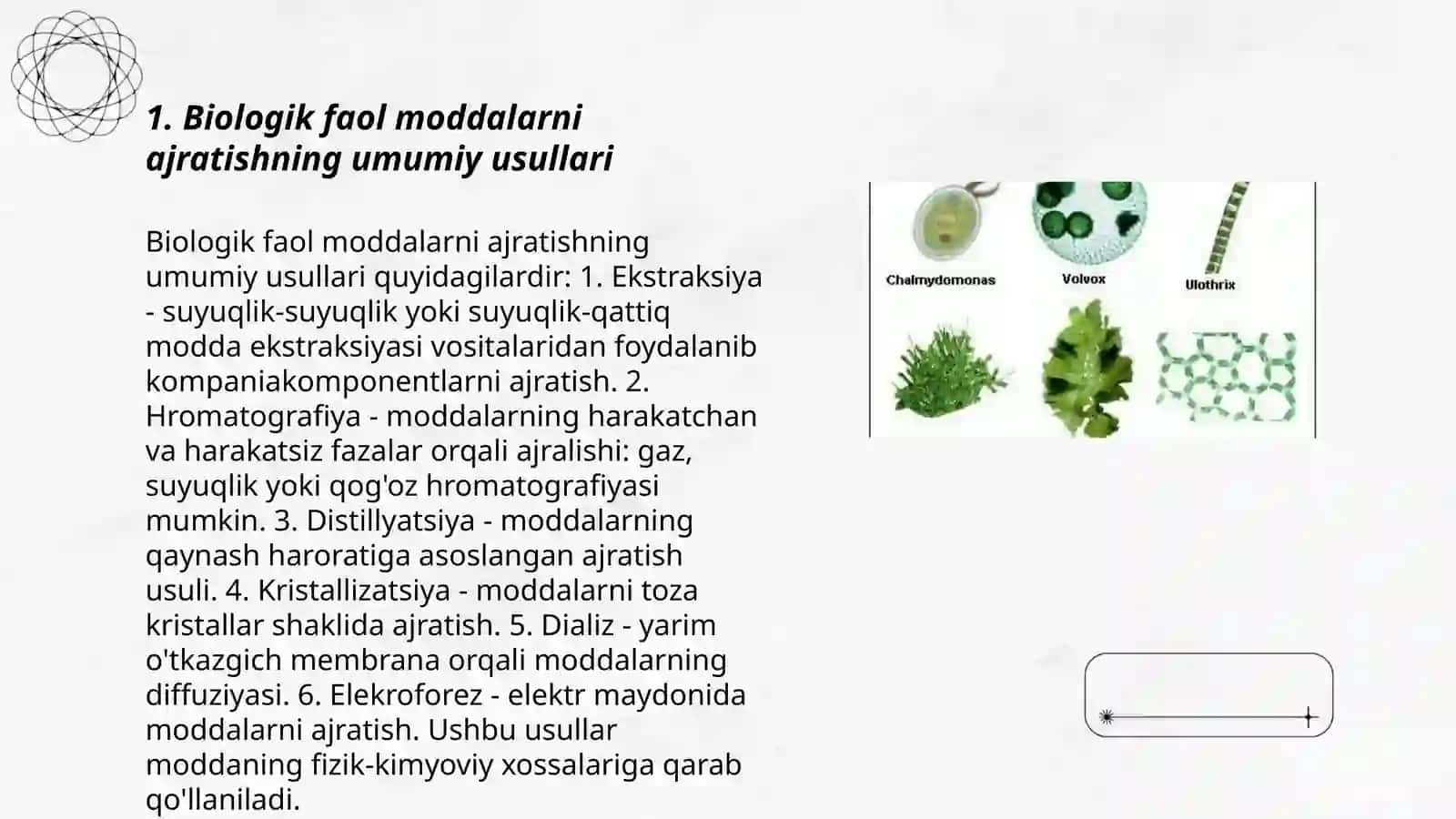 1. Biologik faol moddalarni ajratishning umumiy usullari

Biologik faol moddalarni ajratishning umumiy usullari quyidagilardir: 1. Ekstraksiya - suyuqlik-suyuqlik yoki suyuqlik-qattiq modda ekstraksiyasi vositalaridan foydalanib kompaniakomponentlarni ajratish. 2. Hromatografiya - moddalarning harakatchan va harakatsiz fazalar orqali ajralishi: gaz, suyuqlik yoki qog'oz hromatografiyasi mumkin. 3. Distillyatsiya - moddalarning qaynash haroratiga asoslangan ajratish usuli. 4. Kristallizatsiya - moddalarni toza kristallar shaklida ajratish. 5. Dializ - yarim o'tkazgich membrana orqali moddalarning diffuziyasi. 6. Elekroforez - elektr maydonida moddalarni ajratish. Ushbu usullar moddaning fizik-kimyoviy xossalariga qarab qo'llaniladi.

Chalmydomonas

Volvox

Ulothrix